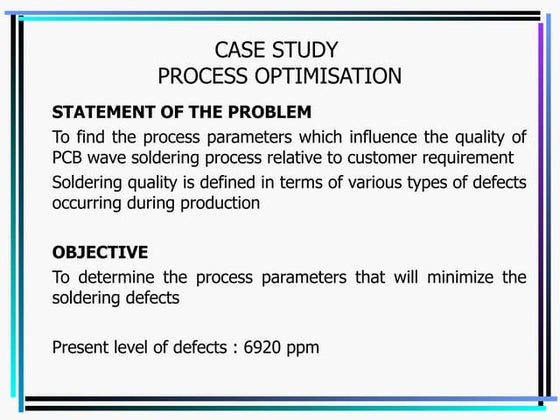 CASE STUDY
PROCESS OPTIMISATION

STATEMENT OF THE PROBLEM

To find the process parameters which influence the quality of PCB wave soldering process relative to customer requirement

Soldering quality is defined in terms of various types of defects occurring during production

OBJECTIVE

To determine the process parameters that will minimize the soldering defects

Present level of defects : 6920 ppm